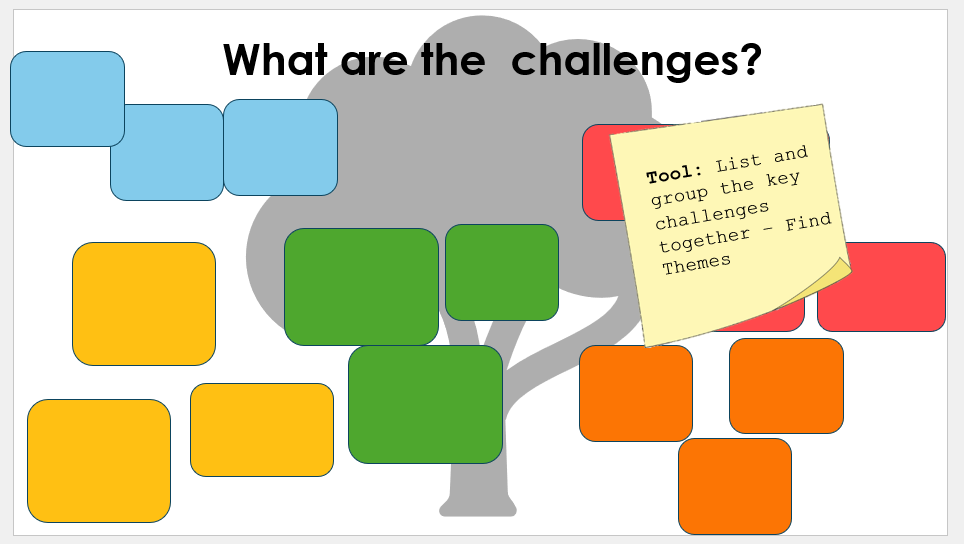 What are the  challenges?

Tool: List and group the key challenges together – Find Themes